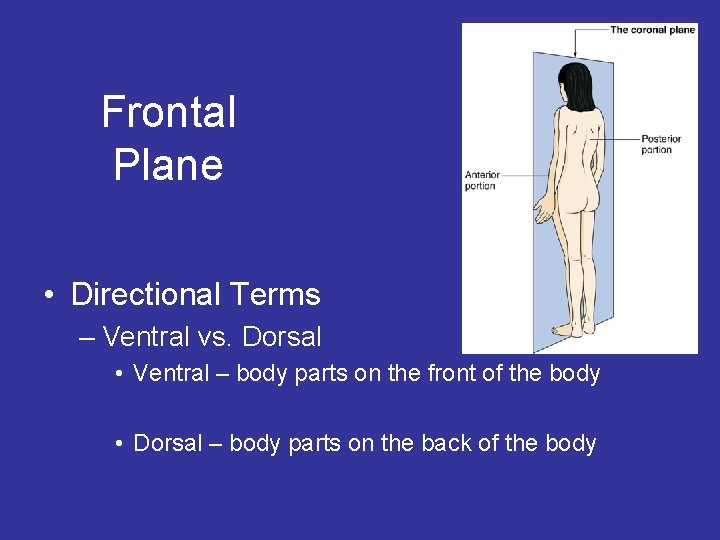 Frontal Plane

The coronal plane

Posterior portion

Anterior portion

• Directional Terms
– Ventral vs. Dorsal
• Ventral – body parts on the front of the body

• Dorsal – body parts on the back of the body